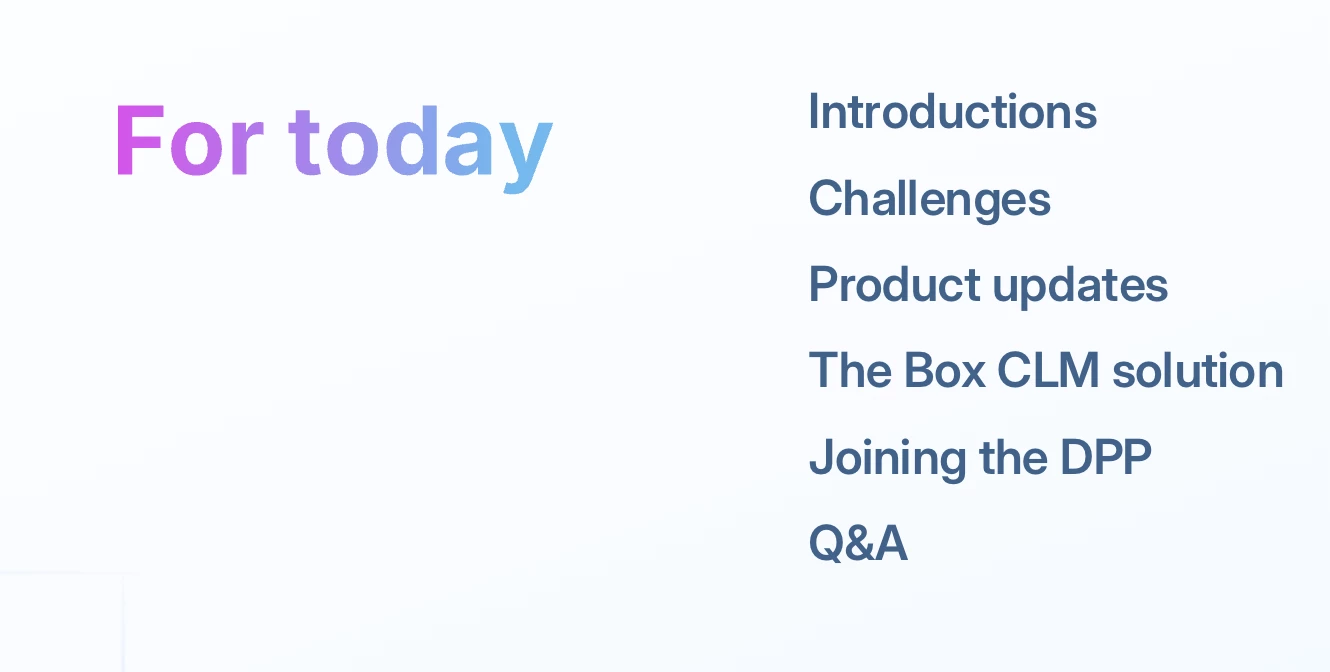 For today

Introductions

Challenges

Product updates

The Box CLM solution

Joining the DPP

Q&A